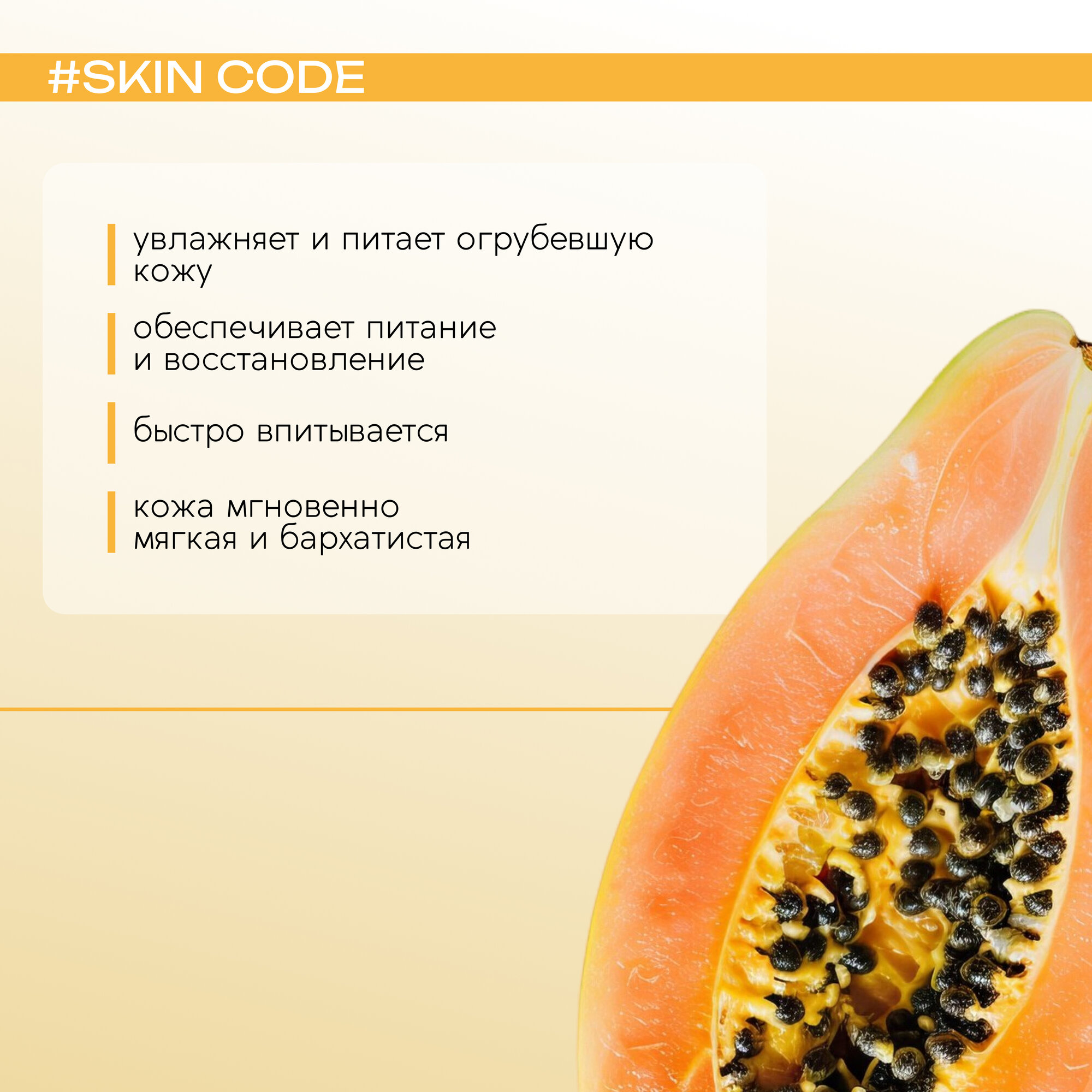 #SKIN CODE

увлажняет и питает огрубевшую кожу

обеспечивает питание и восстановление

быстро впитывается

кожа мгновенно мягкая и бархатистая